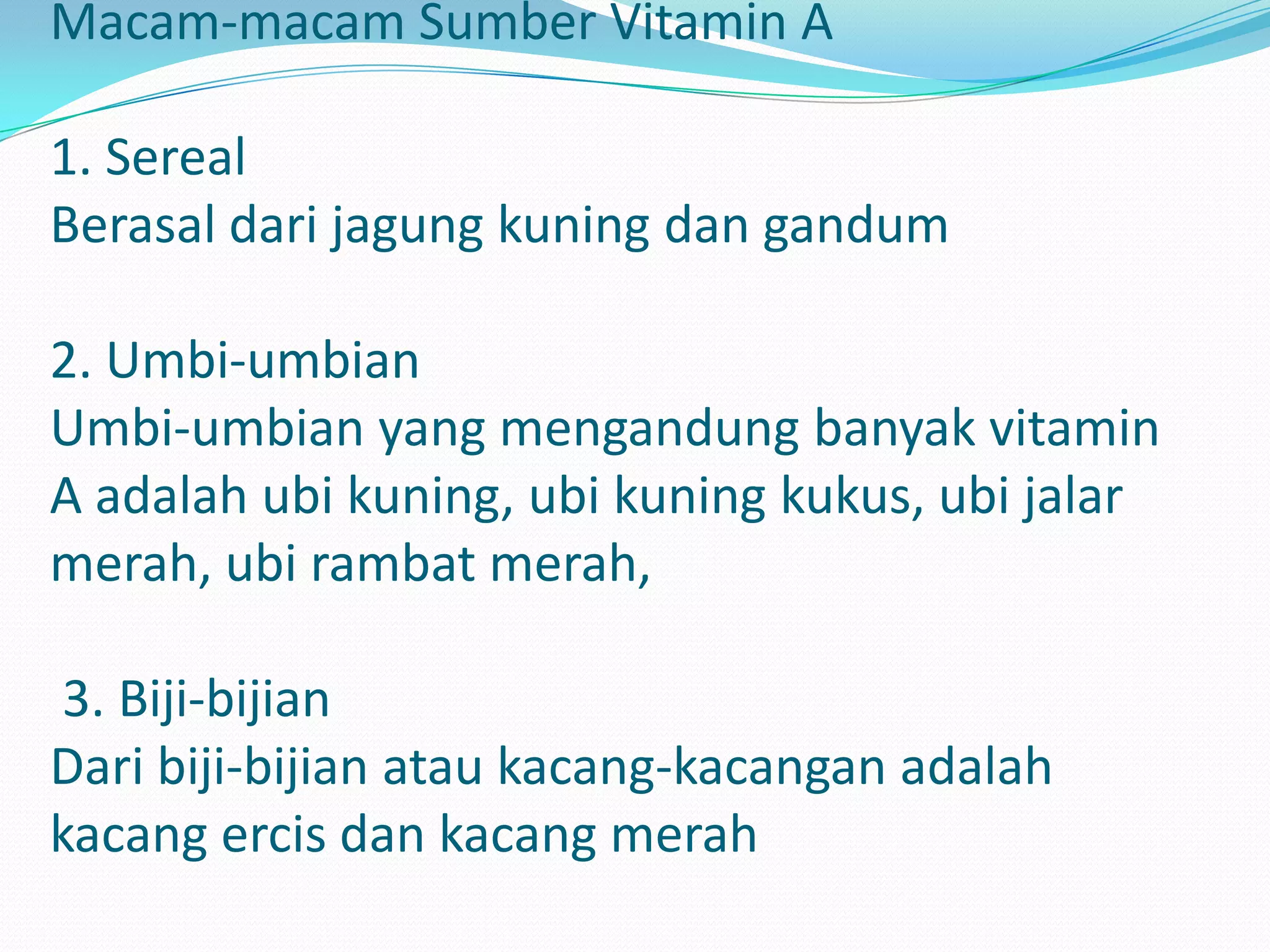 Macam-macam Sumber Vitamin A

1. Sereal
Berasal dari jagung kuning dan gandum

2. Umbi-umbian
Umbi-umbian yang mengandung banyak vitamin A adalah ubi kuning, ubi kuning kukus, ubi jalar merah, ubi rambat merah,

3. Biji-bijian
Dari biji-bijian atau kacang-kacangan adalah kacang ercis dan kacang merah